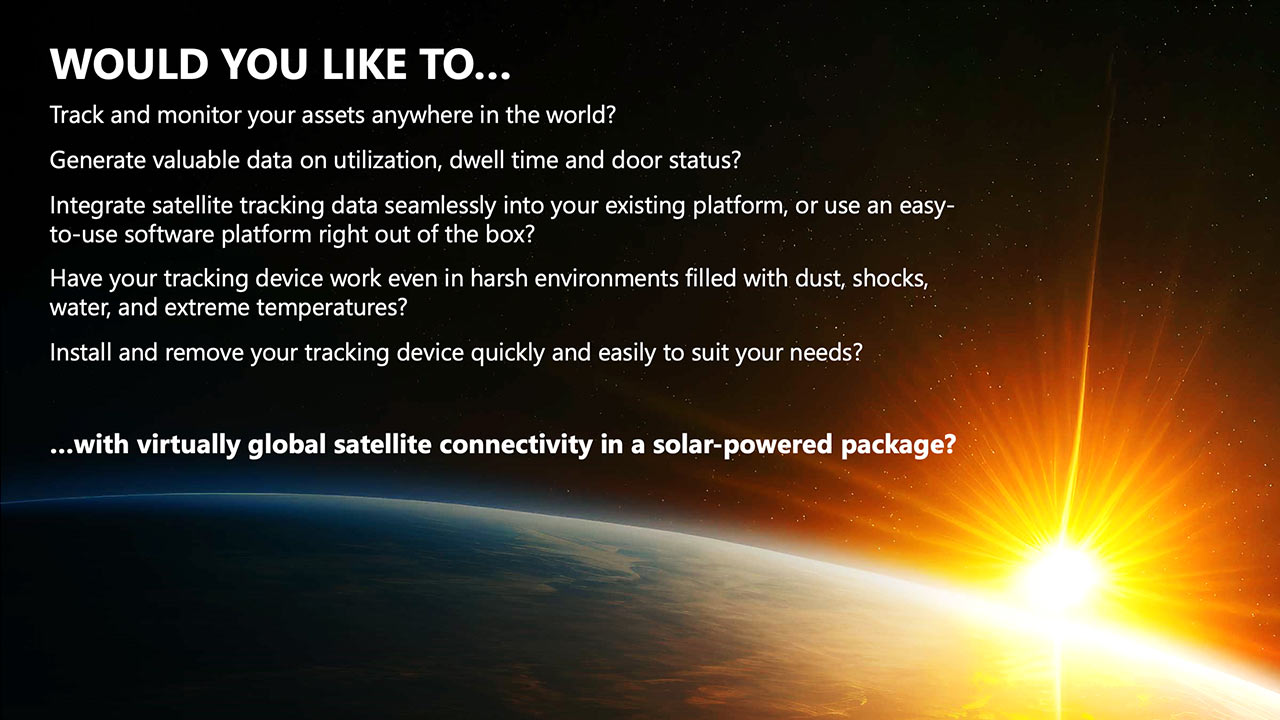 WOULD YOU LIKE TO...

Track and monitor your assets anywhere in the world?

Generate valuable data on utilization, dwell time and door status?

Integrate satellite tracking data seamlessly into your existing platform, or use an easy-to-use software platform right out of the box?

Have your tracking device work even in harsh environments filled with dust, shocks, water, and extreme temperatures?

Install and remove your tracking device quickly and easily to suit your needs?

...with virtually global satellite connectivity in a solar-powered package?